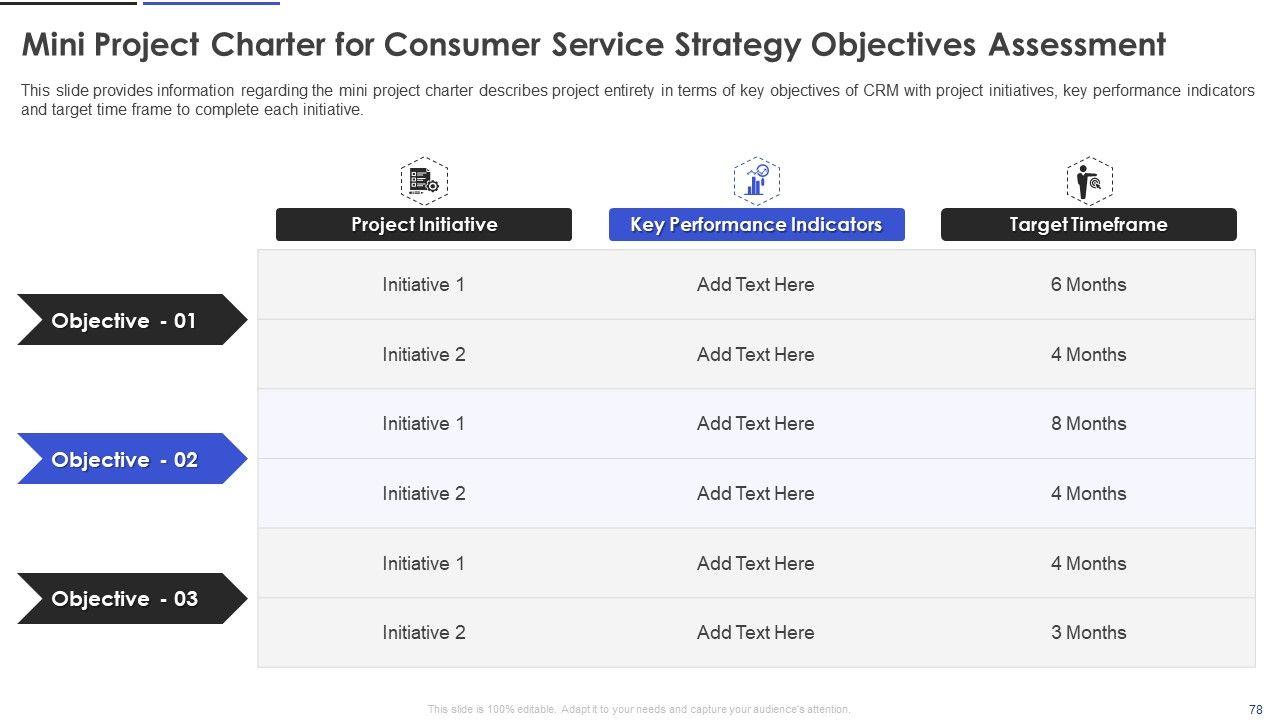 Mini Project Charter for Consumer Service Strategy Objectives Assessment

This slide provides information regarding the mini project charter describes project entirety in terms of key objectives of CRM with project initiatives, key performance indicators and target time frame to complete each initiative.

| | Project Initiative | Key Performance Indicators | Target Timeframe |
|---|---|---|---|
| Objective - 01 | Initiative 1 | Add Text Here | 6 Months |
| | Initiative 2 | Add Text Here | 4 Months |
| Objective - 02 | Initiative 1 | Add Text Here | 8 Months |
| | Initiative 2 | Add Text Here | 4 Months |
| Objective - 03 | Initiative 1 | Add Text Here | 4 Months |
| | Initiative 2 | Add Text Here | 3 Months |

This slide is 100% editable. Adapt it to your needs and capture your audience's attention.

78